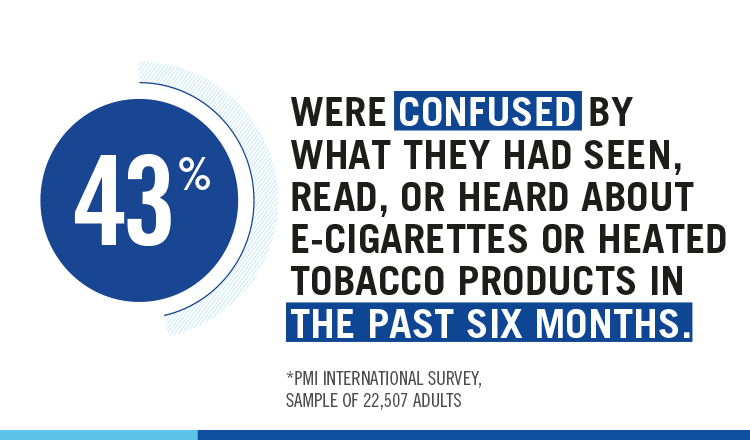 43%

WERE CONFUSED BY WHAT THEY HAD SEEN, READ, OR HEARD ABOUT E-CIGARETTES OR HEATED TOBACCO PRODUCTS IN THE PAST SIX MONTHS.

*PMI INTERNATIONAL SURVEY, SAMPLE OF 22,507 ADULTS